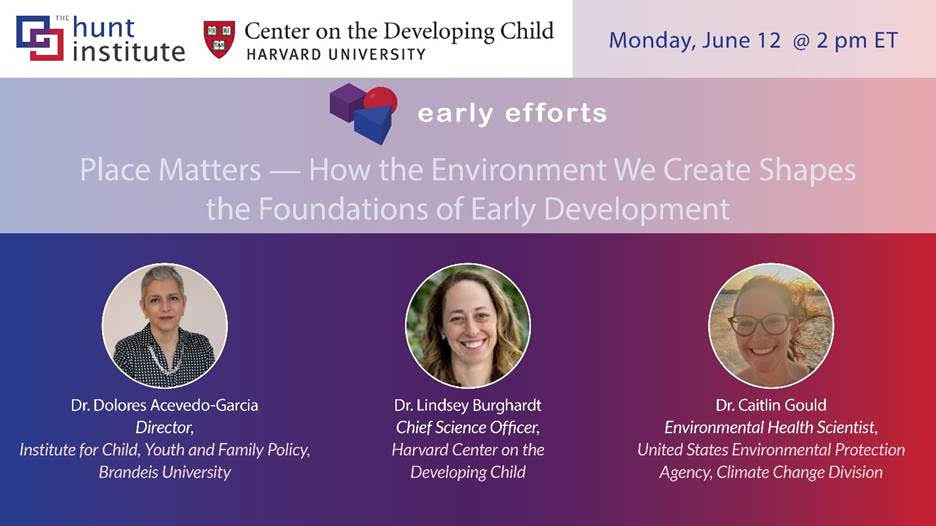 THE hunt institute

Center on the Developing Child
HARVARD UNIVERSITY

Monday, June 12 @ 2 pm ET

early efforts

Place Matters — How the Environment We Create Shapes the Foundations of Early Development

Dr. Dolores Acevedo-Garcia
Director,
Institute for Child, Youth and Family Policy,
Brandeis University

Dr. Lindsey Burghardt
Chief Science Officer,
Harvard Center on the Developing Child

Dr. Caitlin Gould
Environmental Health Scientist,
United States Environmental Protection Agency, Climate Change Division